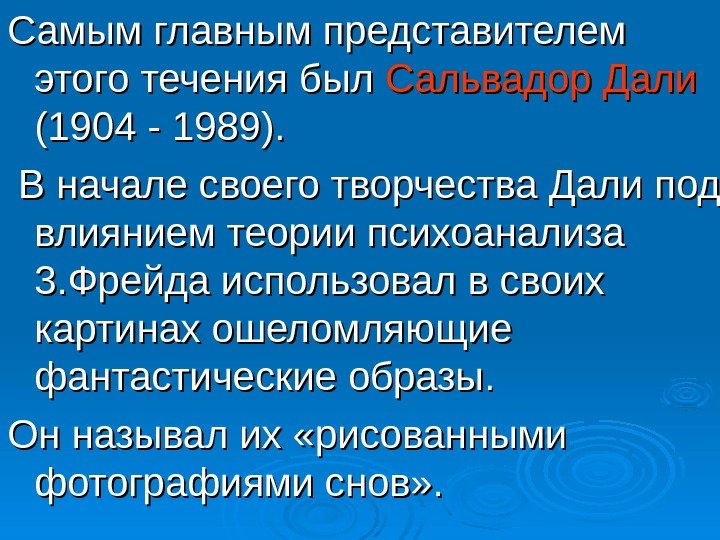 Самым главным представителем этого течения был Сальвадор Дали (1904 - 1989).

В начале своего творчества Дали под влиянием теории психоанализа З.Фрейда использовал в своих картинах ошеломляющие фантастические образы.

Он называл их «рисованными фотографиями снов».